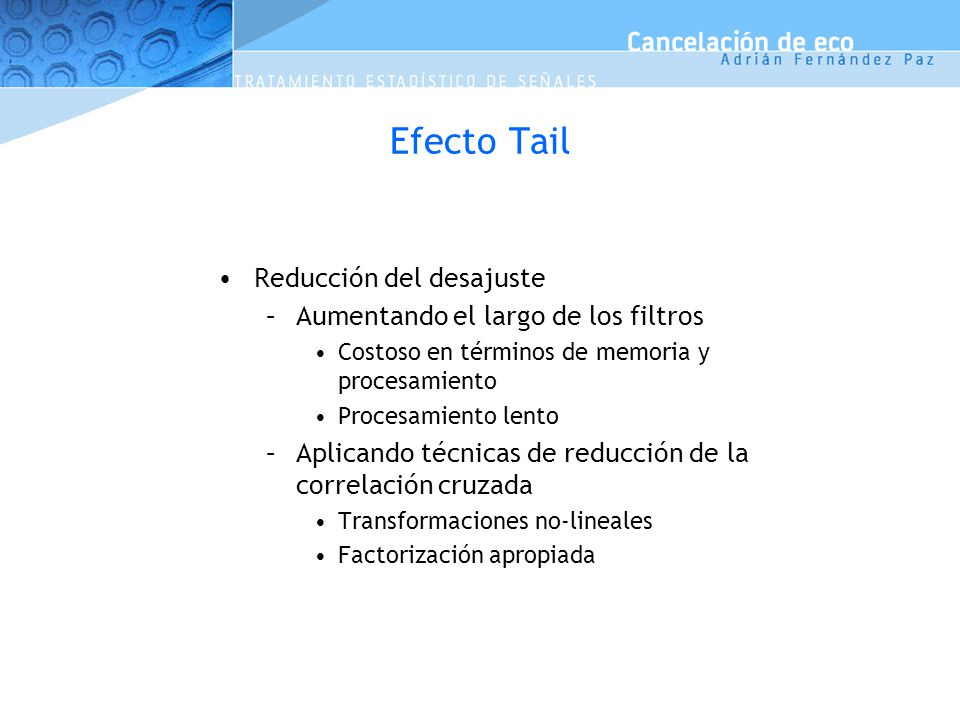 Cancelación de eco
Adrián Fernández Paz
TRATAMIENTO ESTADÍSTICO DE SEÑALES

Efecto Tail

• Reducción del desajuste
– Aumentando el largo de los filtros
• Costoso en términos de memoria y procesamiento
• Procesamiento lento
– Aplicando técnicas de reducción de la correlación cruzada
• Transformaciones no-lineales
• Factorización apropiada